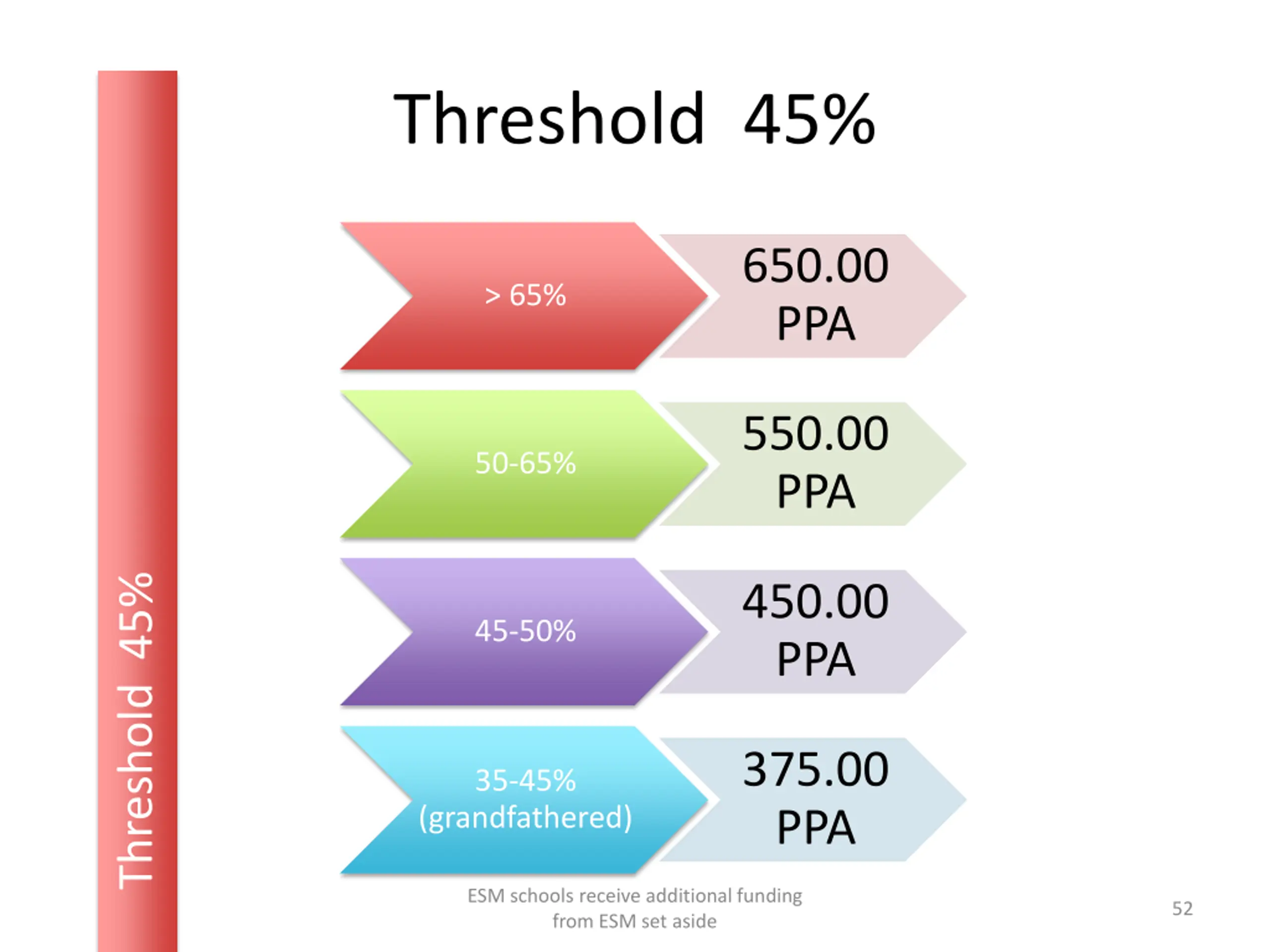 Threshold 45%

Threshold 45%

> 65%

650.00 PPA

50-65%

550.00 PPA

45-50%

450.00 PPA

35-45% (grandfathered)

375.00 PPA

ESM schools receive additional funding from ESM set aside

52